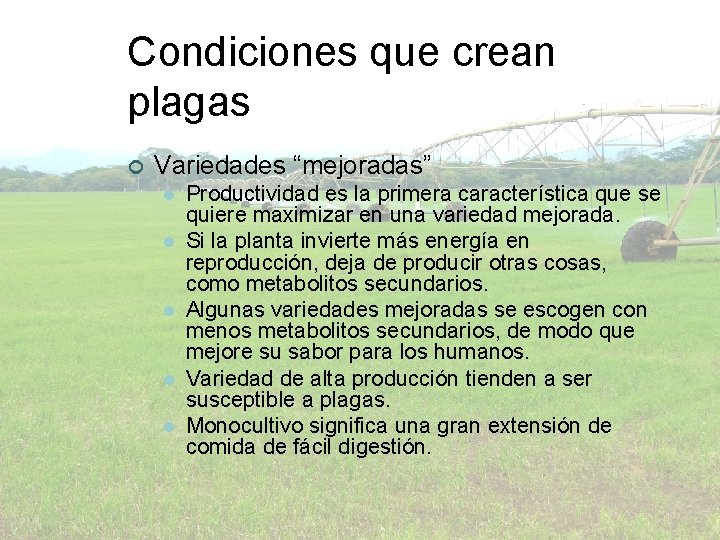 Condiciones que crean plagas

Variedades “mejoradas”

Productividad es la primera característica que se quiere maximizar en una variedad mejorada.

Si la planta invierte más energía en reproducción, deja de producir otras cosas, como metabolitos secundarios.

Algunas variedades mejoradas se escogen con menos metabolitos secundarios, de modo que mejore su sabor para los humanos.

Variedad de alta producción tienden a ser susceptible a plagas.

Monocultivo significa una gran extensión de comida de fácil digestión.